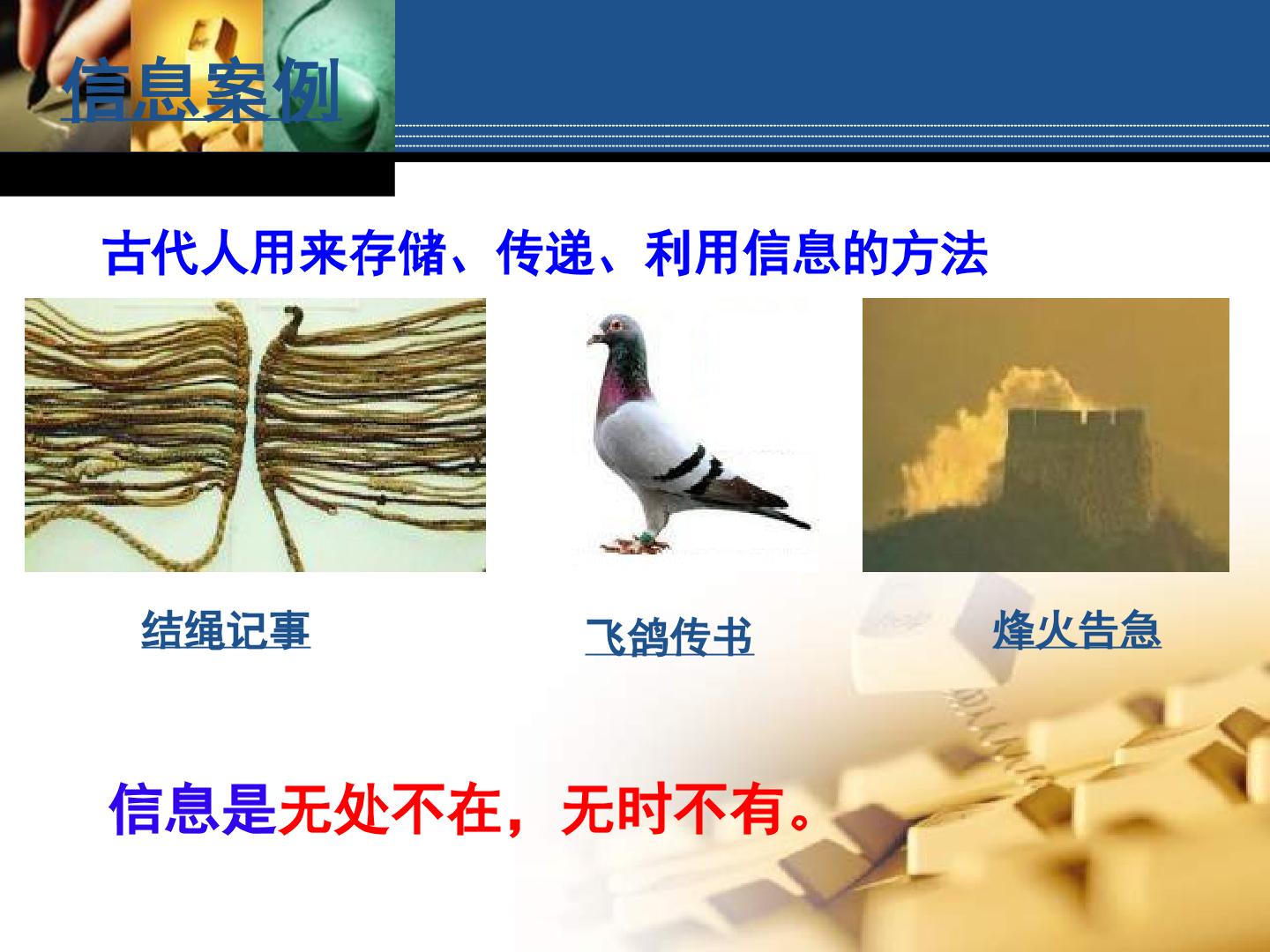 信息案例

古代人用来存储、传递、利用信息的方法

结绳记事

飞鸽传书

烽火告急

信息是无处不在，无时不有。